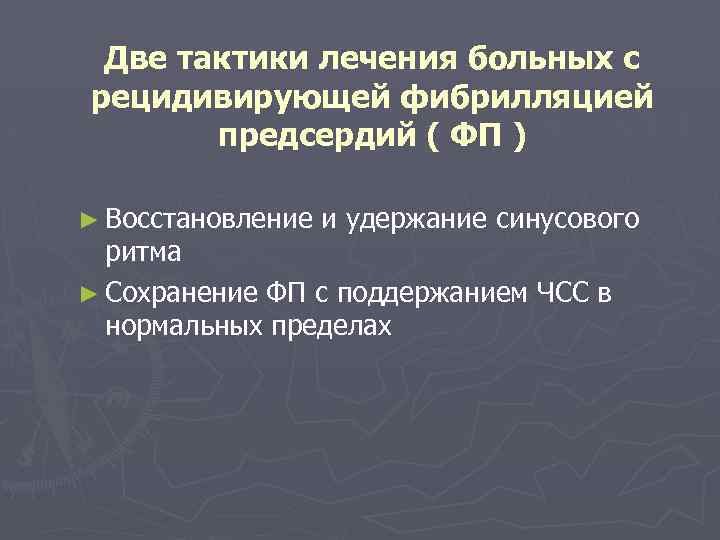 Две тактики лечения больных с рецидивирующей фибрилляцией предсердий ( ФП )

► Восстановление и удержание синусового ритма

► Сохранение ФП с поддержанием ЧСС в нормальных пределах